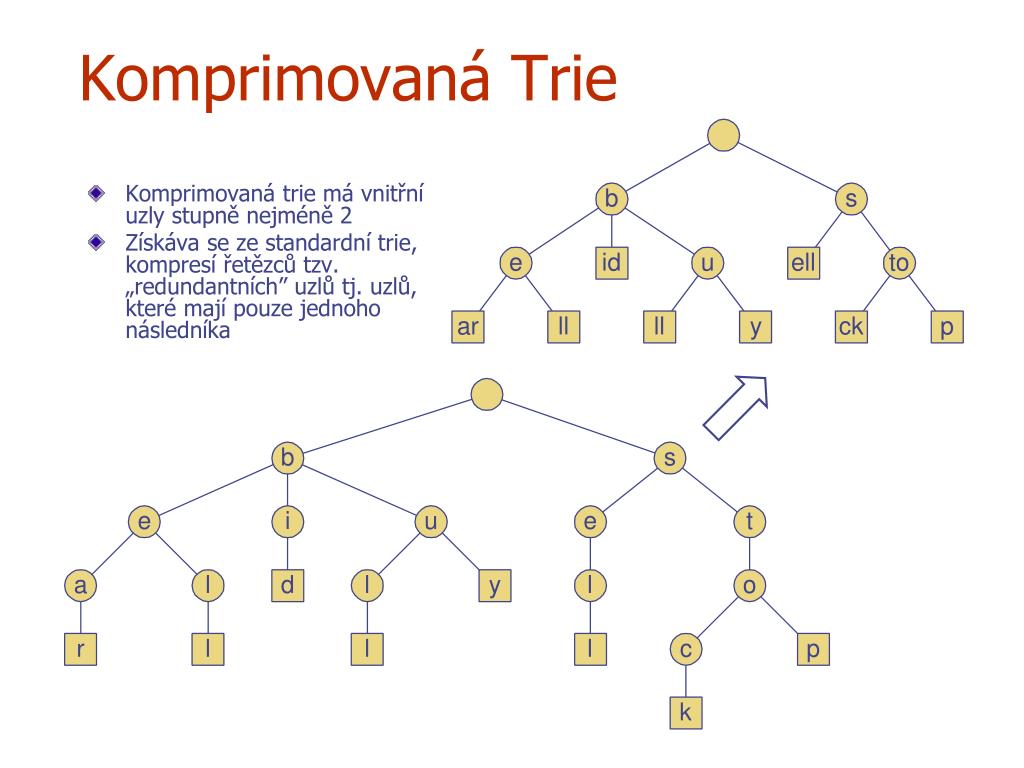 Komprimovaná Trie

Komprimovaná trie má vnitřní uzly stupně nejméně 2

Získáva se ze standardní trie, kompresí řetězců tzv. „redundantních" uzlů tj. uzlů, které mají pouze jednoho následníka

b
s
e
id
u
ell
to
ar
ll
ll
y
ck
p

b
s
e
i
u
e
t
a
l
d
l
y
l
o
r
l
l
l
c
p
k